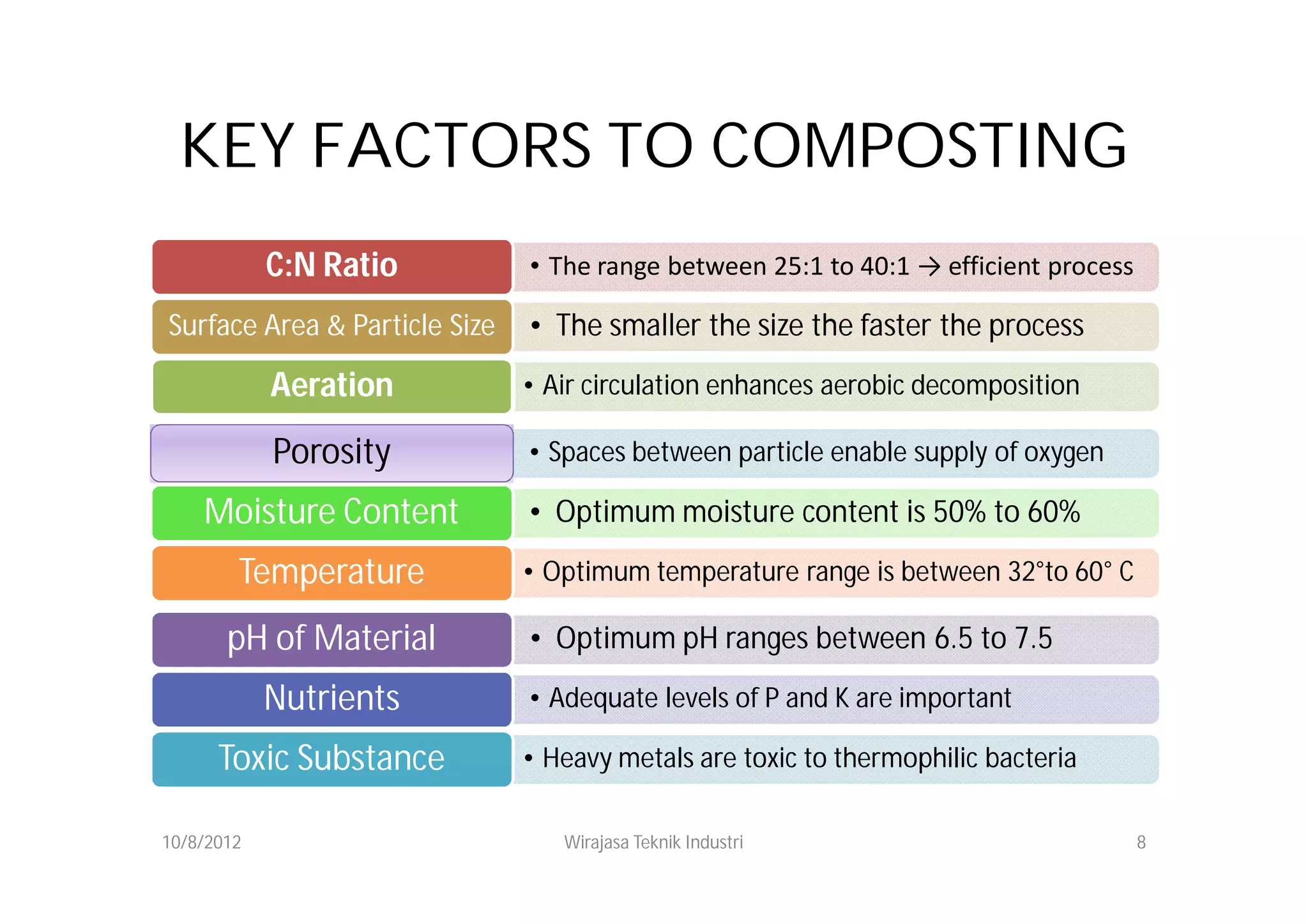 KEY FACTORS TO COMPOSTING

C:N Ratio
• The range between 25:1 to 40:1 → efficient process

Surface Area & Particle Size
• The smaller the size the faster the process

Aeration
• Air circulation enhances aerobic decomposition

Porosity
• Spaces between particle enable supply of oxygen

Moisture Content
• Optimum moisture content is 50% to 60%

Temperature
• Optimum temperature range is between 32°to 60° C

pH of Material
• Optimum pH ranges between 6.5 to 7.5

Nutrients
• Adequate levels of P and K are important

Toxic Substance
• Heavy metals are toxic to thermophilic bacteria

10/8/2012 Wirajasa Teknik Industri 8